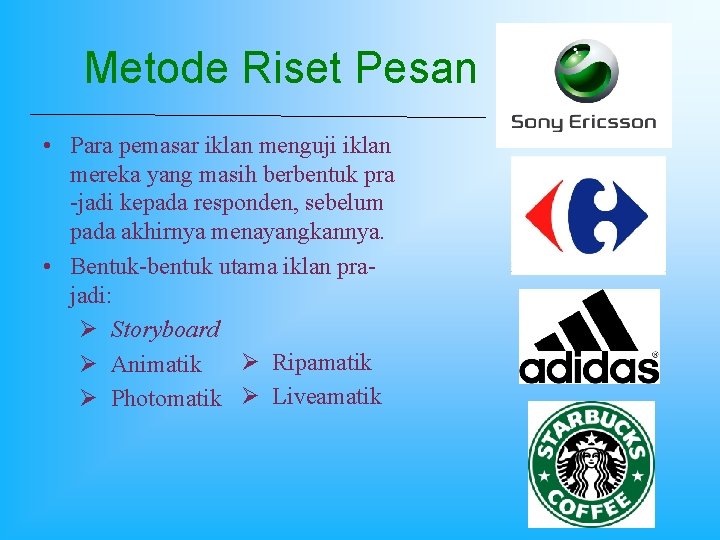 Metode Riset Pesan

• Para pemasar iklan menguji iklan mereka yang masih berbentuk pra -jadi kepada responden, sebelum pada akhirnya menayangkannya.
• Bentuk-bentuk utama iklan pra-jadi:
➢ Storyboard
➢ Animatik
➢ Photomatik
➢ Ripamatik
➢ Liveamatik

Sony Ericsson

adidas

STARBUCKS COFFEE